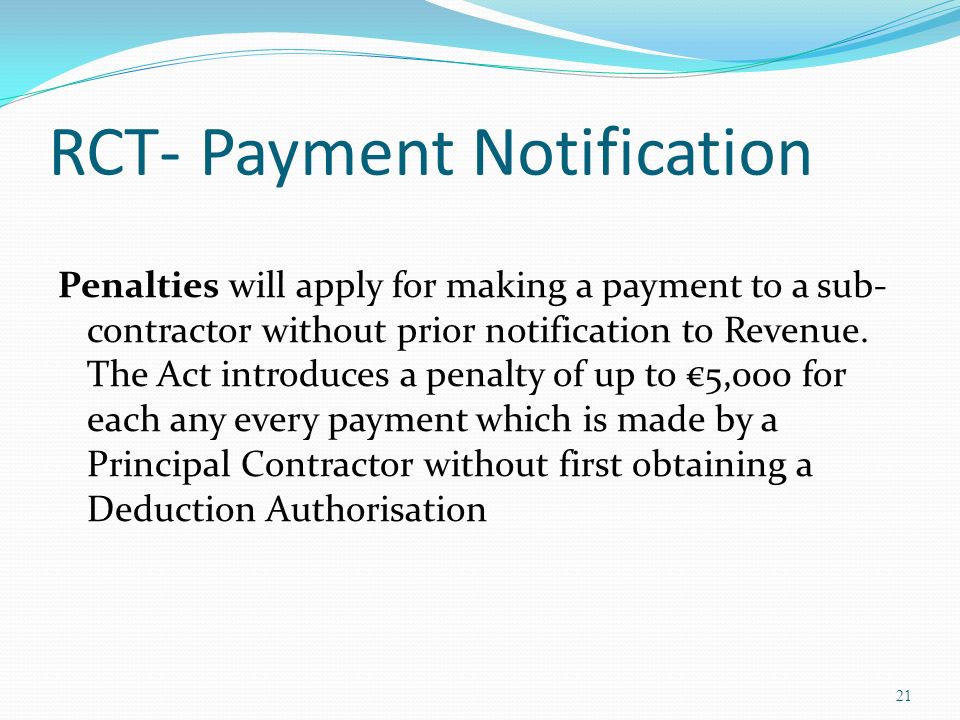 RCT- Payment Notification

Penalties will apply for making a payment to a sub-contractor without prior notification to Revenue. The Act introduces a penalty of up to €5,000 for each any every payment which is made by a Principal Contractor without first obtaining a Deduction Authorisation

21